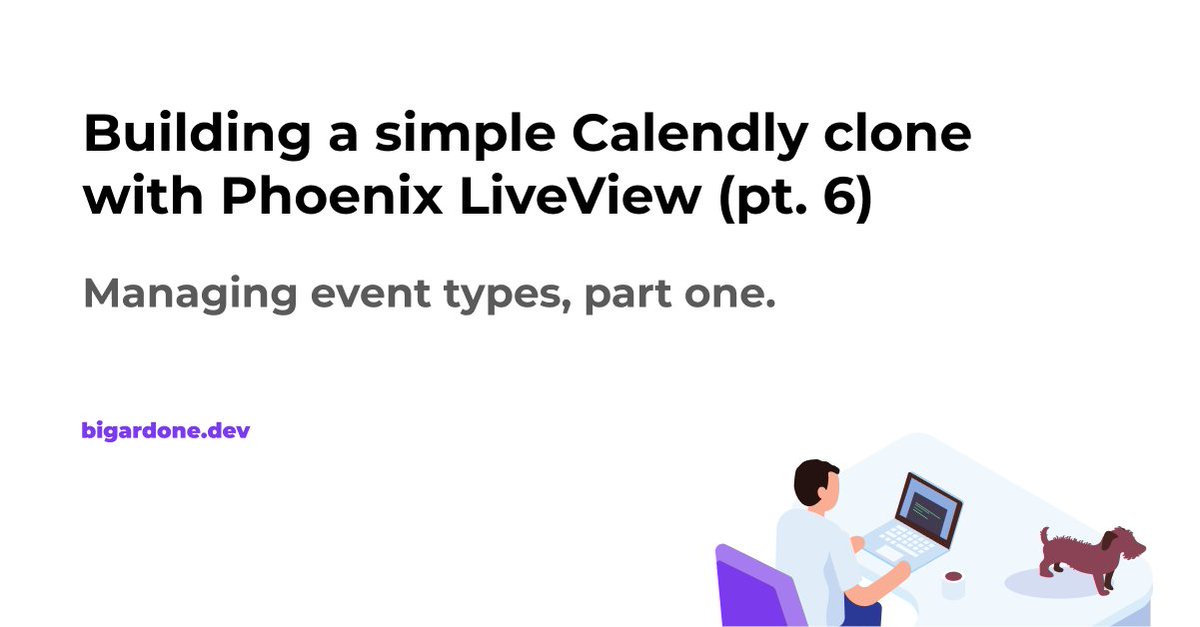 Building a simple Calendly clone with Phoenix LiveView (pt. 6)

Managing event types, part one.

bigardone.dev